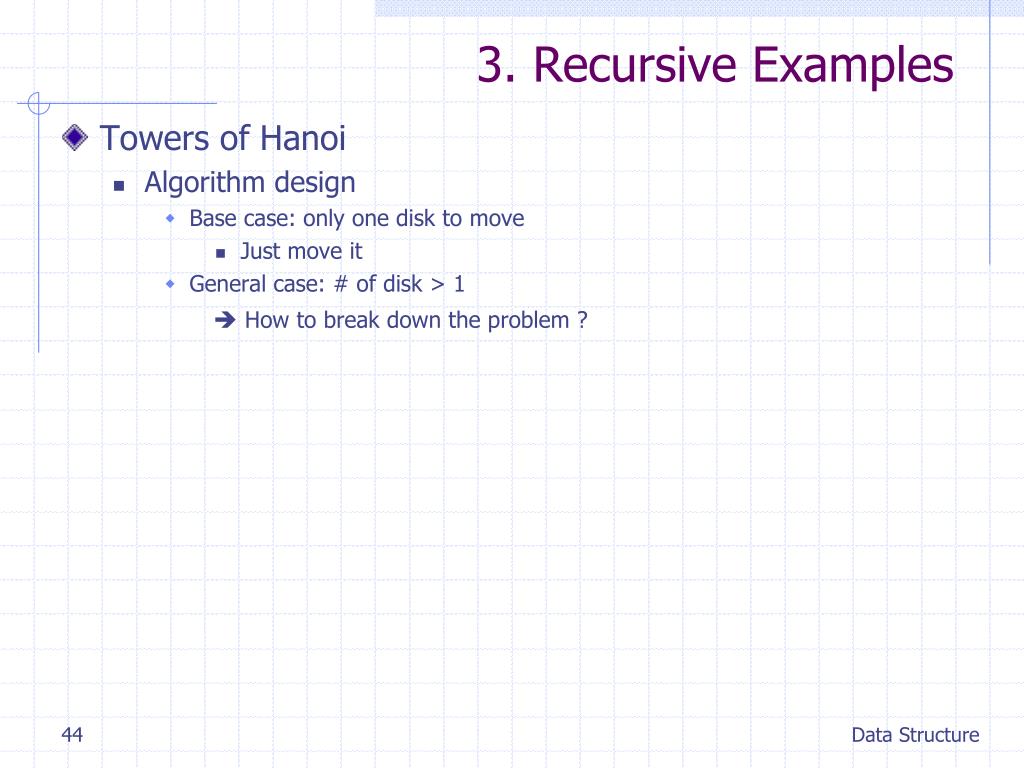 3. Recursive Examples

Towers of Hanoi

Algorithm design

Base case: only one disk to move

Just move it

General case: # of disk > 1

➔ How to break down the problem ?

44

Data Structure